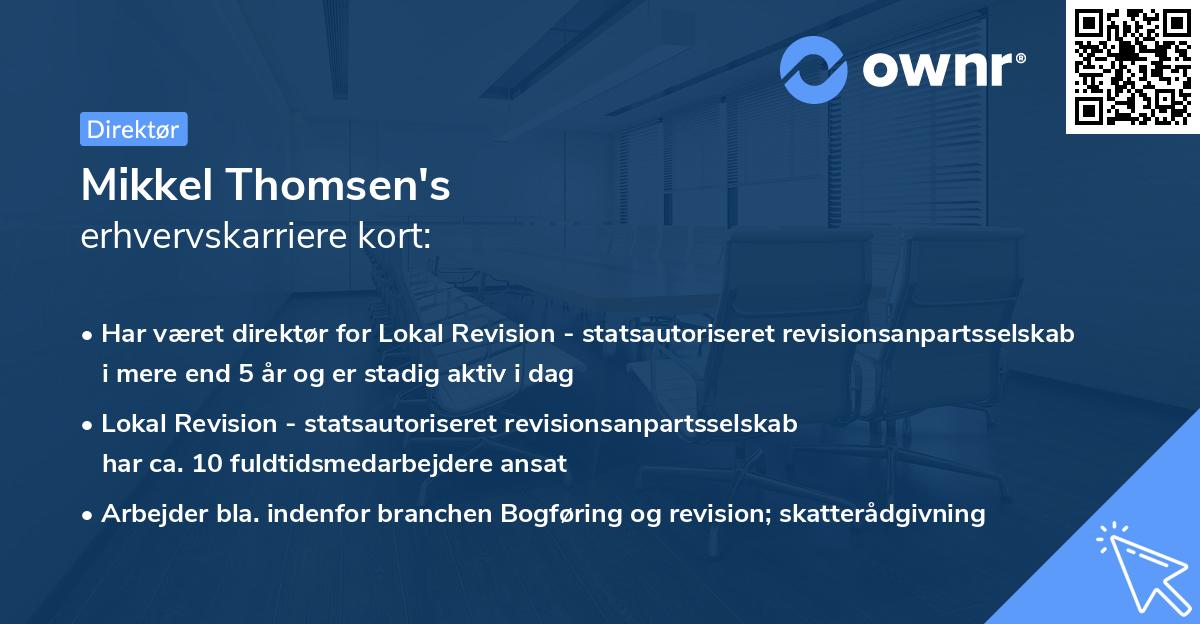 ownr®

Direktør

Mikkel Thomsen's
erhvervskarriere kort:

• Har været direktør for Lokal Revision - statsautoriseret revisionsanpartsselskab i mere end 5 år og er stadig aktiv i dag

• Lokal Revision - statsautoriseret revisionsanpartsselskab har ca. 10 fuldtidsmedarbejdere ansat

• Arbejder bla. indenfor branchen Bogføring og revision; skatterådgivning